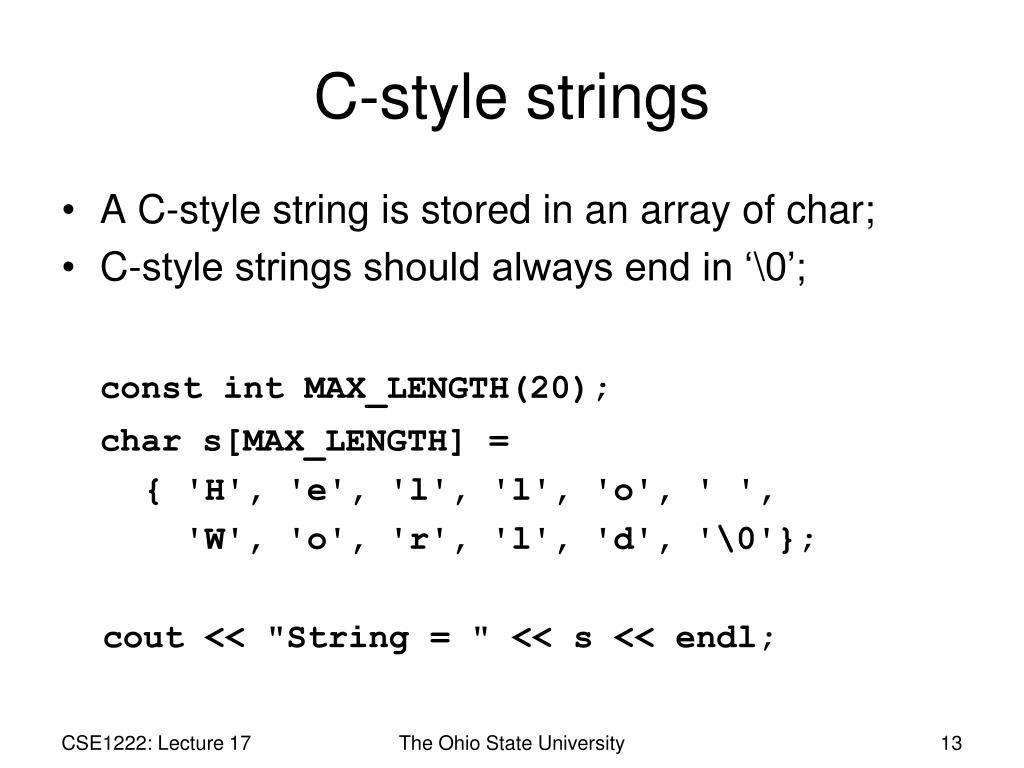 C-style strings

• A C-style string is stored in an array of char;
• C-style strings should always end in ‘\0’;

const int MAX_LENGTH(20);
char s[MAX_LENGTH] =
{ 'H', 'e', 'l', 'l', 'o', ' ',
'W', 'o', 'r', 'l', 'd', '\0'};

cout << "String = " << s << endl;

CSE1222: Lecture 17

The Ohio State University

13